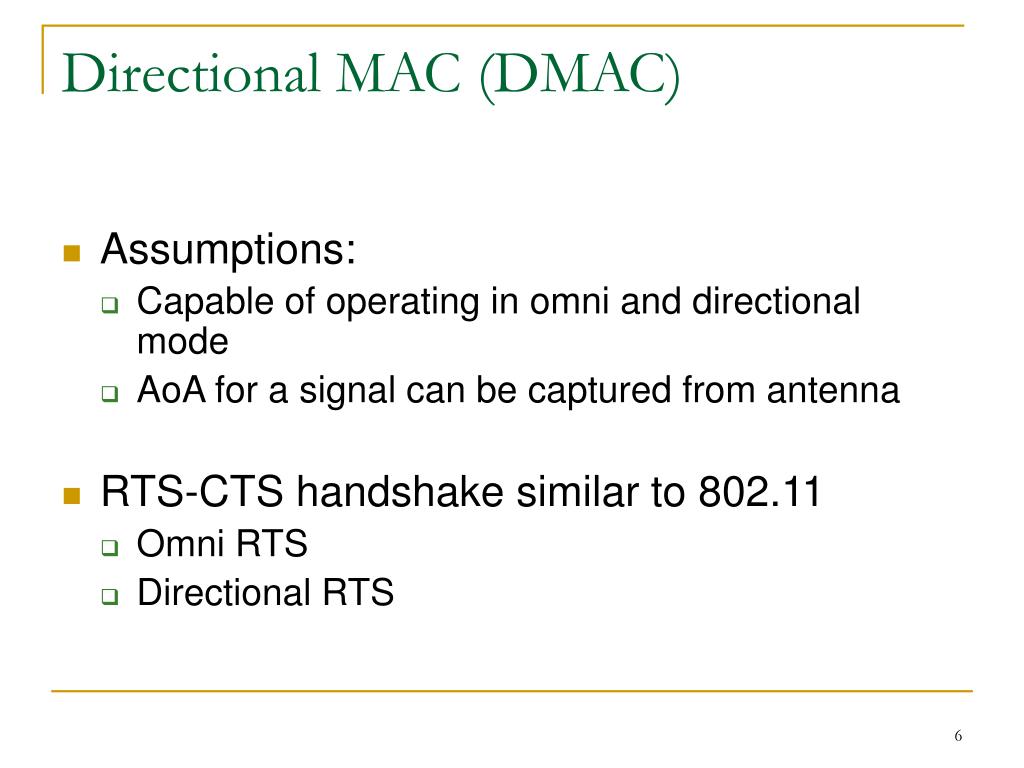 Directional MAC (DMAC)

Assumptions:
Capable of operating in omni and directional mode
AoA for a signal can be captured from antenna

RTS-CTS handshake similar to 802.11
Omni RTS
Directional RTS

6